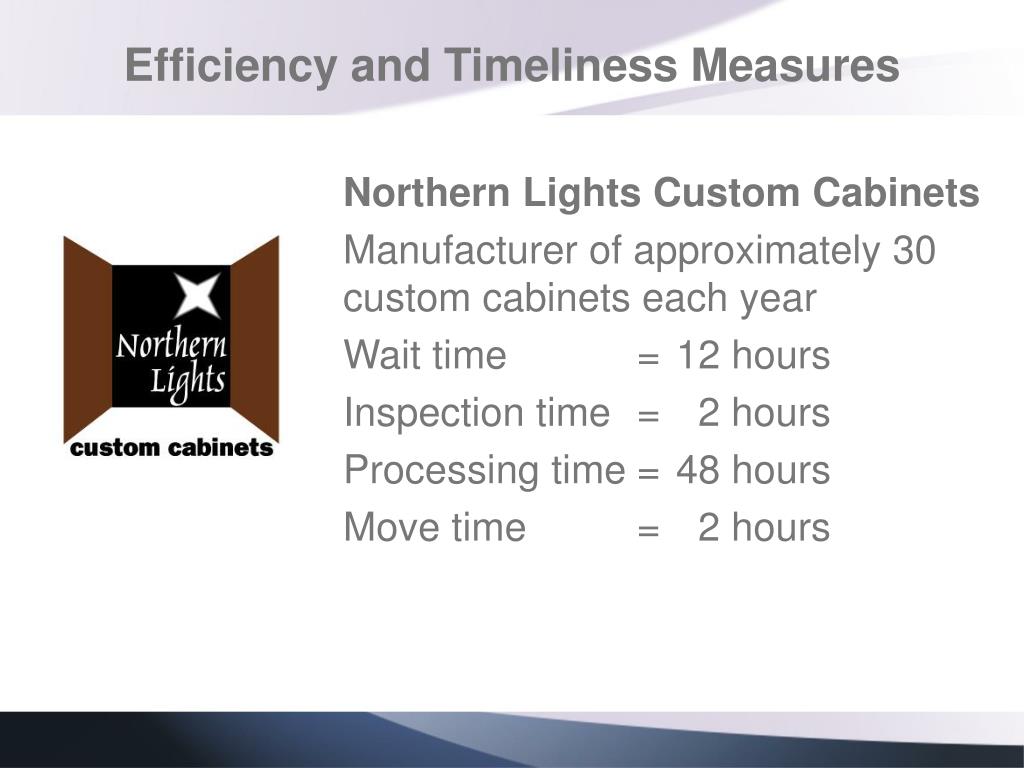 Efficiency and Timeliness Measures

Northern Lights custom cabinets

Northern Lights Custom Cabinets

Manufacturer of approximately 30 custom cabinets each year

Wait time = 12 hours

Inspection time = 2 hours

Processing time = 48 hours

Move time = 2 hours